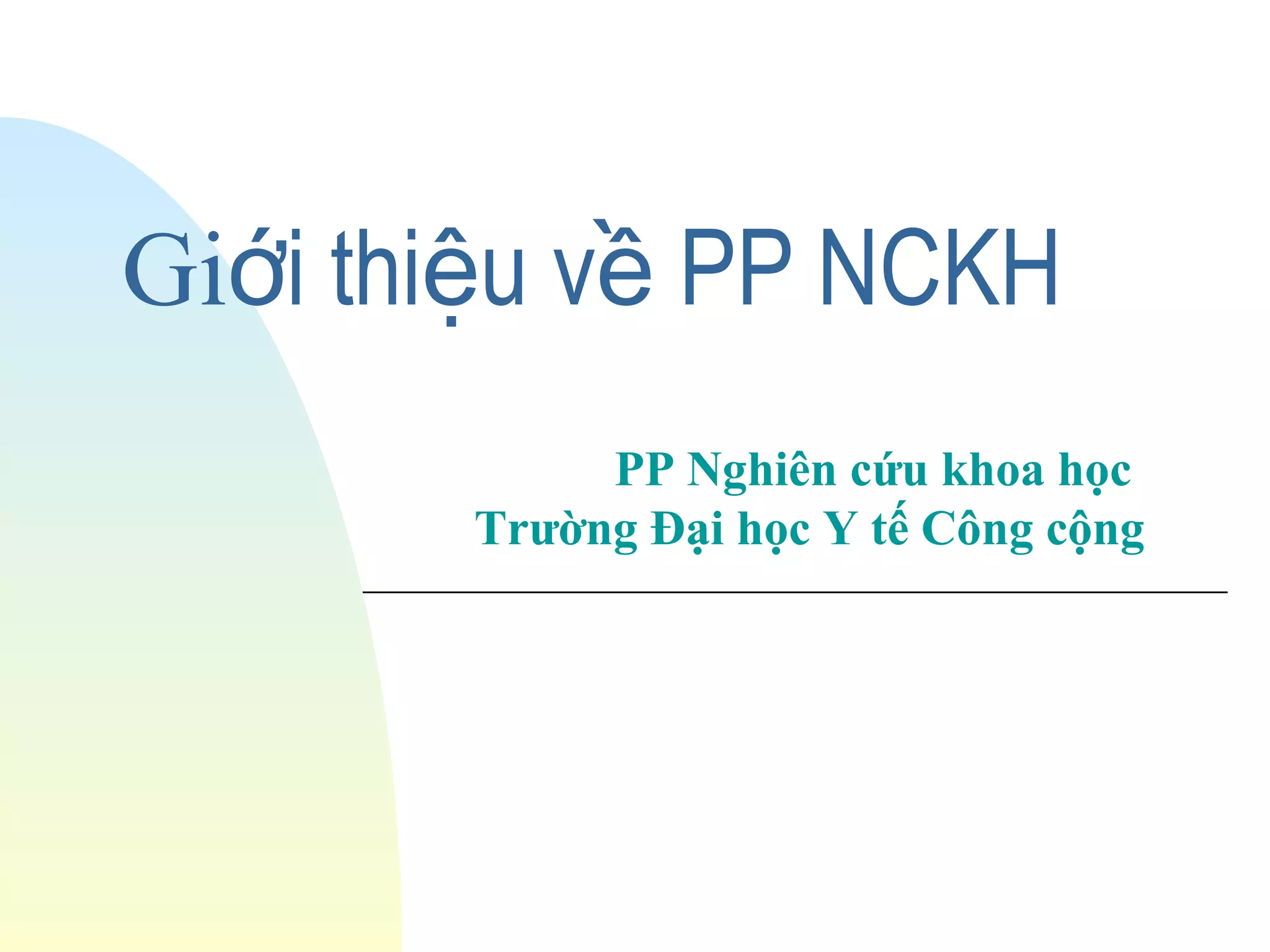 Giới thiệu về PP NCKH

PP Nghiên cứu khoa học
Trường Đại học Y tế Công cộng